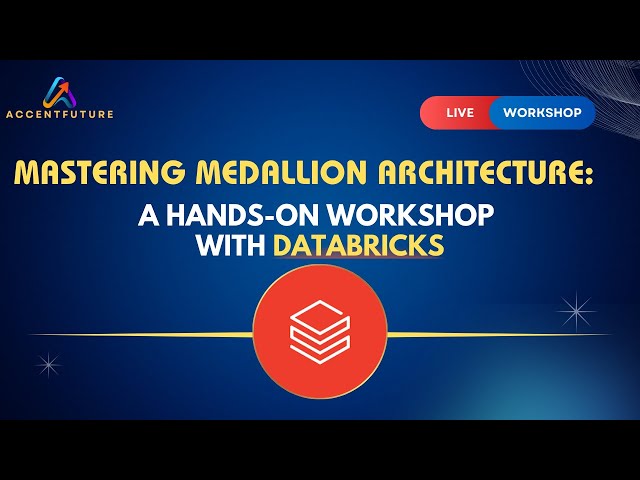 ACCENTFUTURE

LIVE WORKSHOP

MASTERING MEDALLION ARCHITECTURE:
A HANDS-ON WORKSHOP WITH DATABRICKS